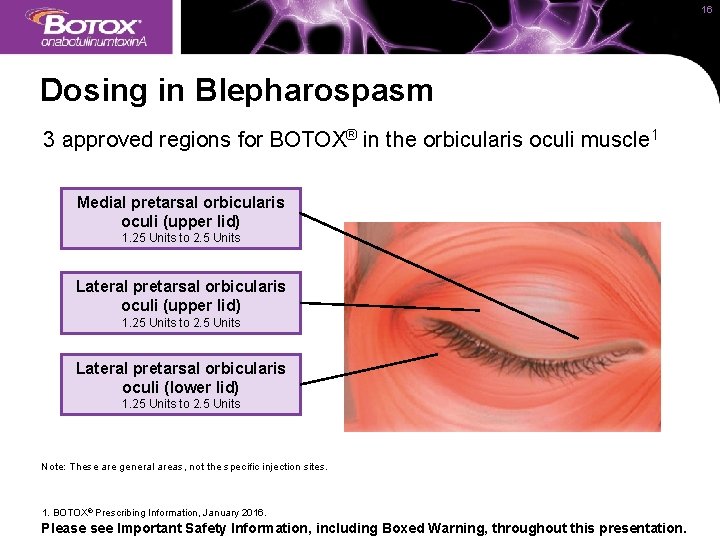 BOTOX®
onabotulinumtoxinA

16

Dosing in Blepharospasm

3 approved regions for BOTOX® in the orbicularis oculi muscle$^1$

Medial pretarsal orbicularis oculi (upper lid)
1.25 Units to 2.5 Units

Lateral pretarsal orbicularis oculi (upper lid)
1.25 Units to 2.5 Units

Lateral pretarsal orbicularis oculi (lower lid)
1.25 Units to 2.5 Units

Note: These are general areas, not the specific injection sites.

1. BOTOX® Prescribing Information, January 2016.
Please see Important Safety Information, including Boxed Warning, throughout this presentation.